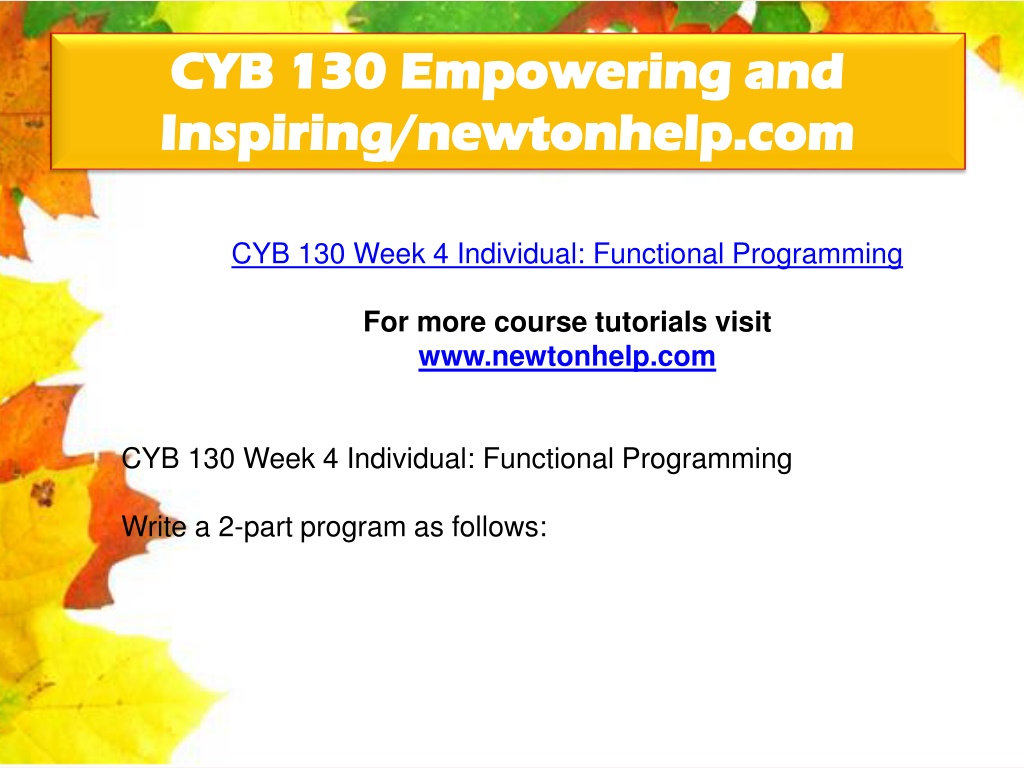 CYB 130 Empowering and Inspiring/newtonhelp.com

CYB 130 Week 4 Individual: Functional Programming

For more course tutorials visit
www.newtonhelp.com

CYB 130 Week 4 Individual: Functional Programming

Write a 2-part program as follows: